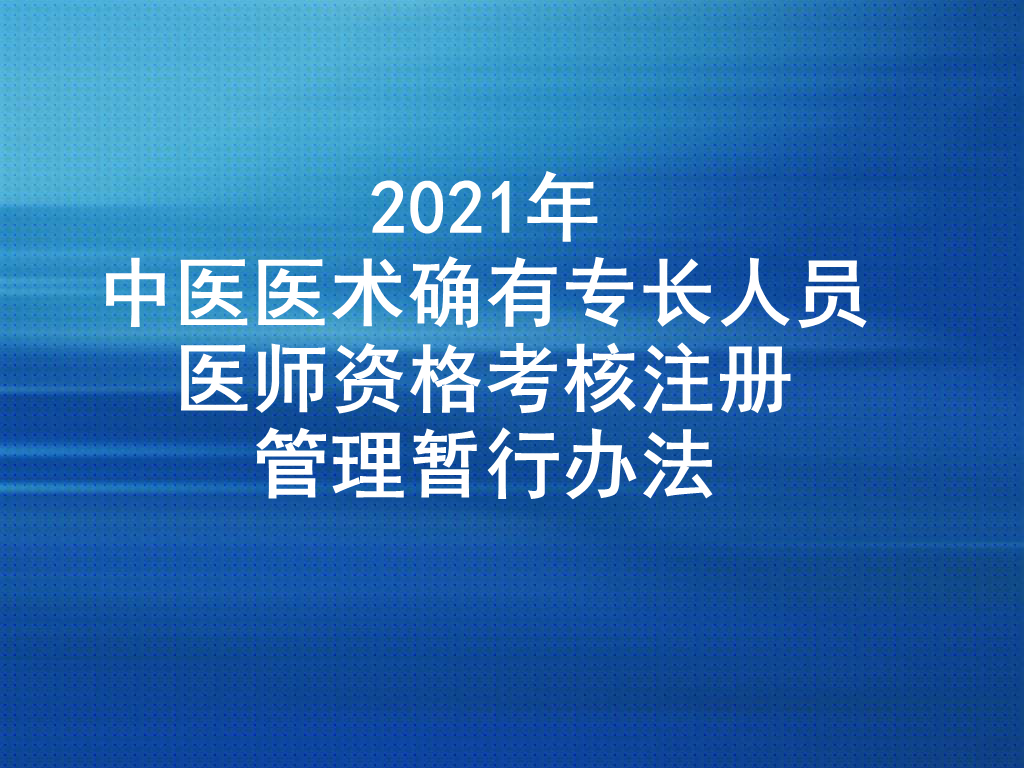 2021年
中医医术确有专长人员
医师资格考核注册
管理暂行办法